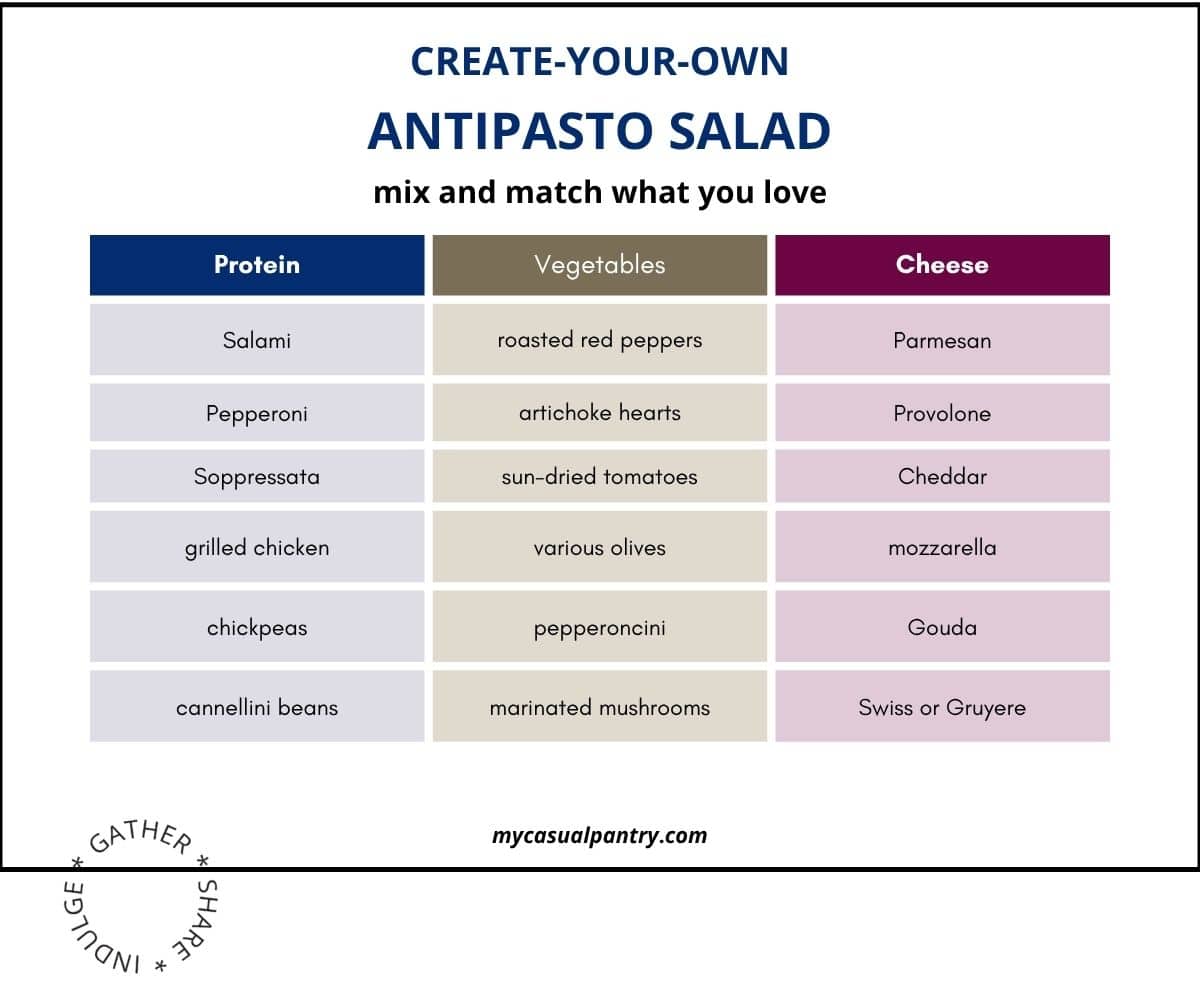 CREATE-YOUR-OWN
ANTIPASTO SALAD
mix and match what you love

| Protein | Vegetables | Cheese |
|---|---|---|
| Salami | roasted red peppers | Parmesan |
| Pepperoni | artichoke hearts | Provolone |
| Soppressata | sun-dried tomatoes | Cheddar |
| grilled chicken | various olives | mozzarella |
| chickpeas | pepperoncini | Gouda |
| cannellini beans | marinated mushrooms | Swiss or Gruyere |

mycasualpantry.com

GATHER * SHARE * INDULGE *